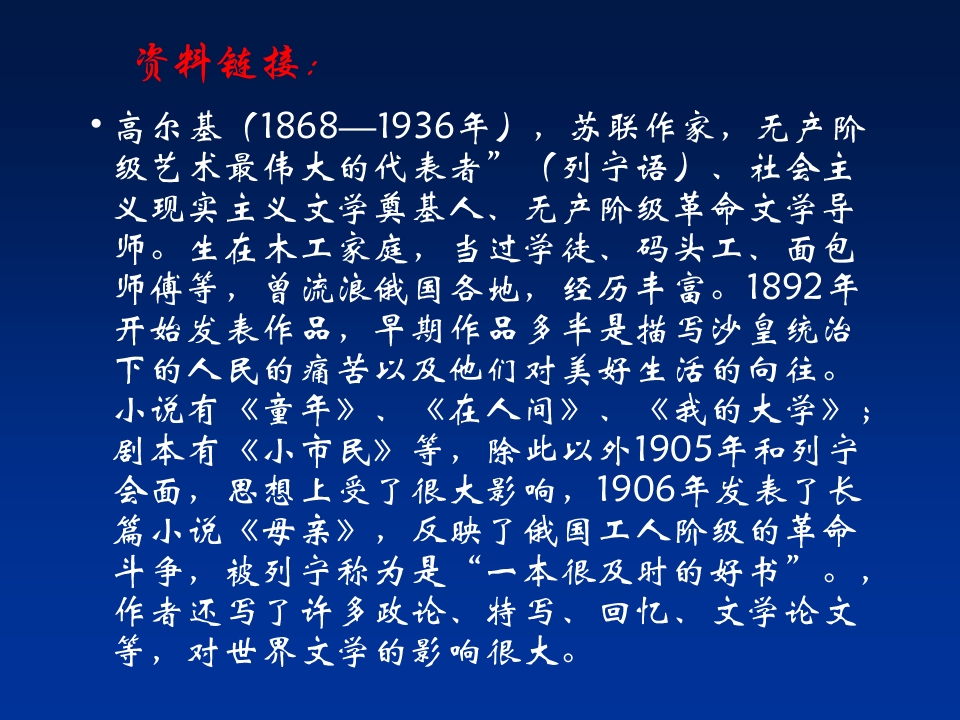 资料链接：

• 高尔基（1868—1936年），苏联作家，无产阶级艺术最伟大的代表者”（列宁语）、社会主义现实主义文学奠基人、无产阶级革命文学导师。生在木工家庭，当过学徒、码头工、面包师傅等，曾流浪俄国各地，经历丰富。1892年开始发表作品，早期作品多半是描写沙皇统治下的人民的痛苦以及他们对美好生活的向往。小说有《童年》、《在人间》、《我的大学》；剧本有《小市民》等，除此以外1905年和列宁会面，思想上受了很大影响，1906年发表了长篇小说《母亲》，反映了俄国工人阶级的革命斗争，被列宁称为是“一本很及时的好书”。，作者还写了许多政论、特写、回忆、文学论文等，对世界文学的影响很大。